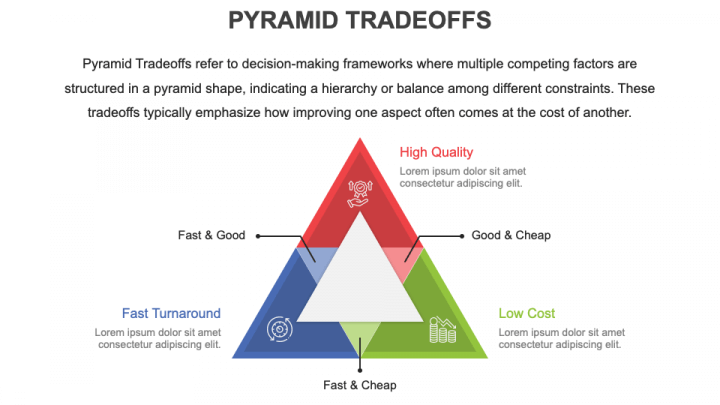 PYRAMID TRADEOFFS

Pyramid Tradeoffs refer to decision-making frameworks where multiple competing factors are structured in a pyramid shape, indicating a hierarchy or balance among different constraints. These tradeoffs typically emphasize how improving one aspect often comes at the cost of another.

High Quality
Lorem ipsum dolor sit amet consectetur adipiscing elit.

Fast & Good

Good & Cheap

Fast Turnaround
Lorem ipsum dolor sit amet consectetur adipiscing elit.

Low Cost
Lorem ipsum dolor sit amet consectetur adipiscing elit.

Fast & Cheap